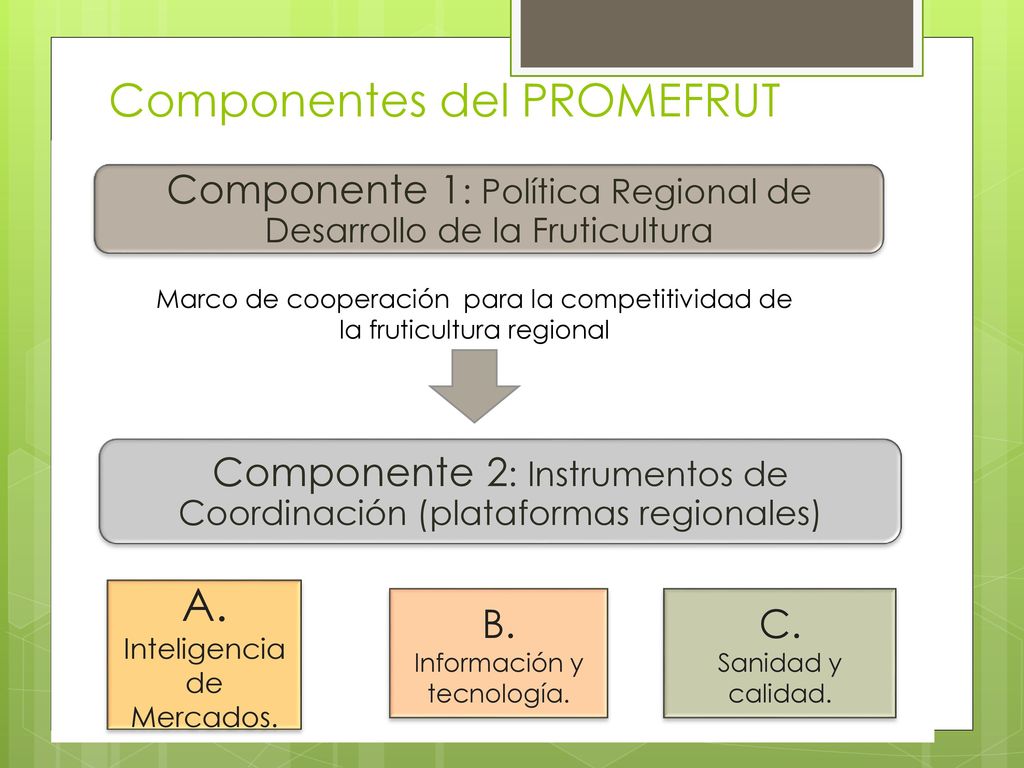 Componentes del PROMEFRUT

Componente 1: Política Regional de Desarrollo de la Fruticultura

Marco de cooperación para la competitividad de la fruticultura regional

Componente 2: Instrumentos de Coordinación (plataformas regionales)

A. Inteligencia de Mercados.

B. Información y tecnología.

C. Sanidad y calidad.